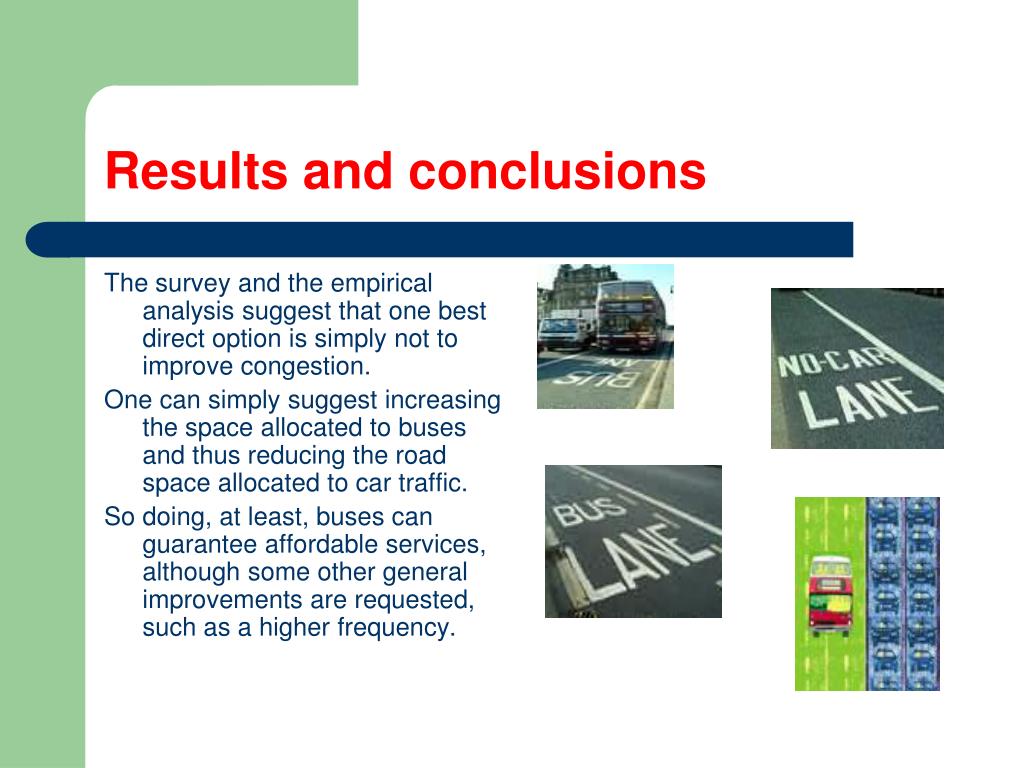 Results and conclusions

The survey and the empirical analysis suggest that one best direct option is simply not to improve congestion.

One can simply suggest increasing the space allocated to buses and thus reducing the road space allocated to car traffic.

So doing, at least, buses can guarantee affordable services, although some other general improvements are requested, such as a higher frequency.

BUS

NO-CAR LANE

BUS LANE